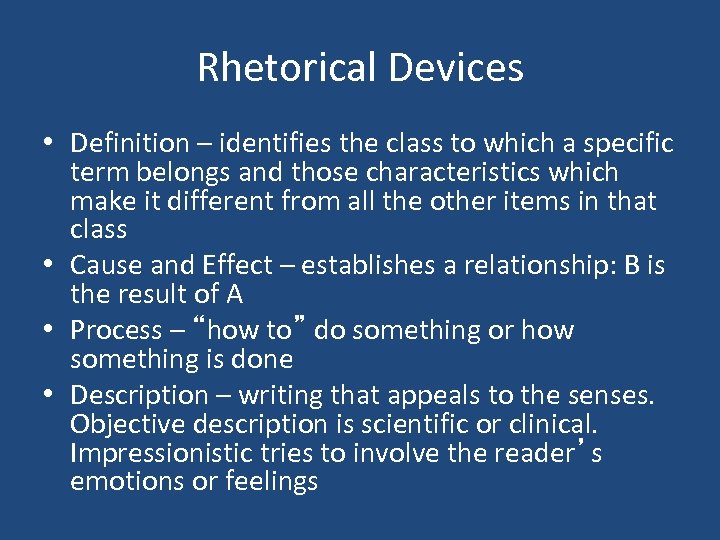 Rhetorical Devices

• Definition – identifies the class to which a specific term belongs and those characteristics which make it different from all the other items in that class
• Cause and Effect – establishes a relationship: B is the result of A
• Process – “how to” do something or how something is done
• Description – writing that appeals to the senses. Objective description is scientific or clinical. Impressionistic tries to involve the reader’s emotions or feelings